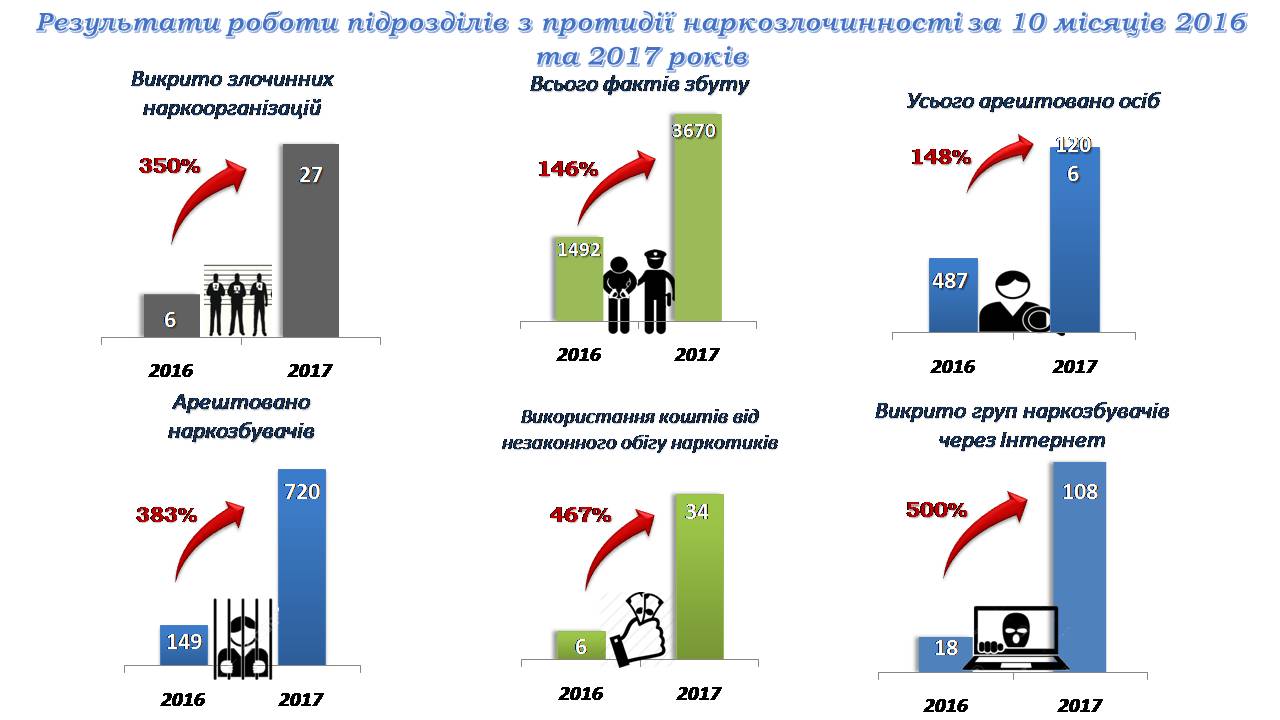 Результати роботи підрозділів з протидії наркозлочинності за 10 місяців 2016 та 2017 років

Викрито злочинних наркоорганізацій

350%

6

27

2016 2017

Всього фактів збуту

146%

1492

3670

2016 2017

Усього арештовано осіб

148%

487

120 6

2016 2017

Арештовано наркозбувачів

383%

149

720

2016 2017

Використання коштів від незаконного обігу наркотиків

467%

6

34

2016 2017

Викрито груп наркозбувачів через Інтернет

500%

18

108

2016 2017